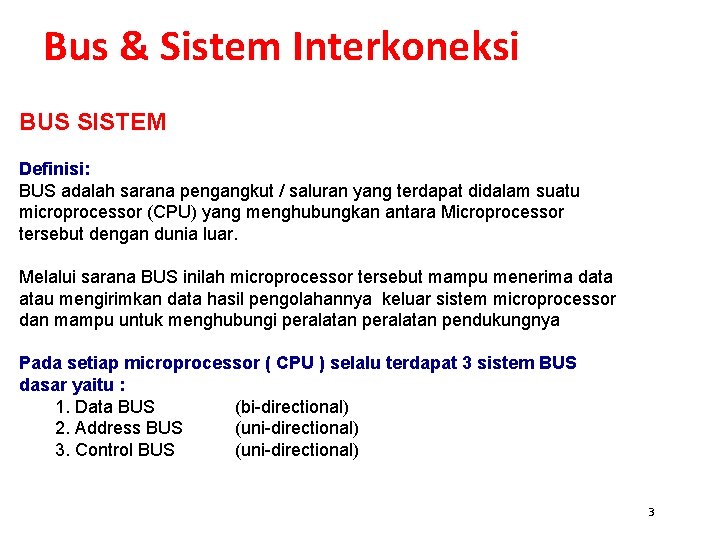 Bus & Sistem Interkoneksi

BUS SISTEM

Definisi:
BUS adalah sarana pengangkut / saluran yang terdapat didalam suatu microprocessor (CPU) yang menghubungkan antara Microprocessor tersebut dengan dunia luar.

Melalui sarana BUS inilah microprocessor tersebut mampu menerima data atau mengirimkan data hasil pengolahannya keluar sistem microprocessor dan mampu untuk menghubungi peralatan peralatan pendukungnya

Pada setiap microprocessor ( CPU ) selalu terdapat 3 sistem BUS dasar yaitu :
1. Data BUS (bi-directional)
2. Address BUS (uni-directional)
3. Control BUS (uni-directional)

3